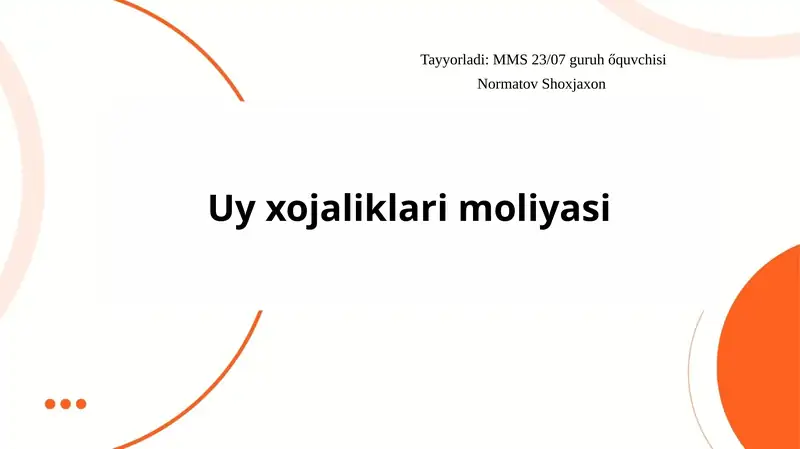 Tayyorladi: MMS 23/07 guruh őquvchisi
Normatov Shoxjaxon

Uy xojaliklari moliyasi